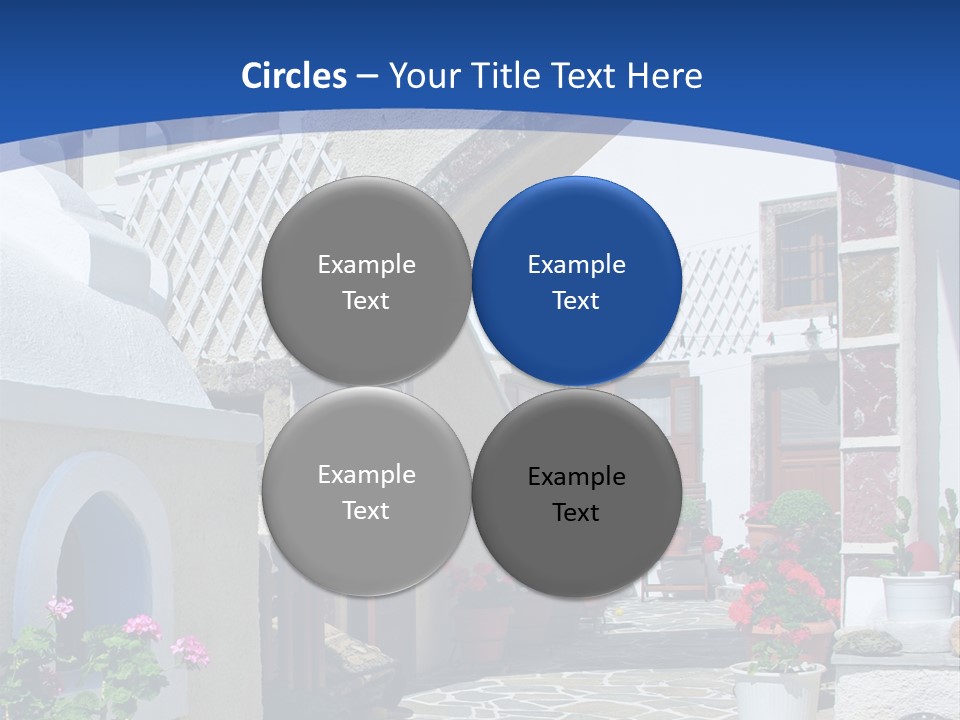 Circles – Your Title Text Here

Example Text

Example Text

Example Text

Example Text